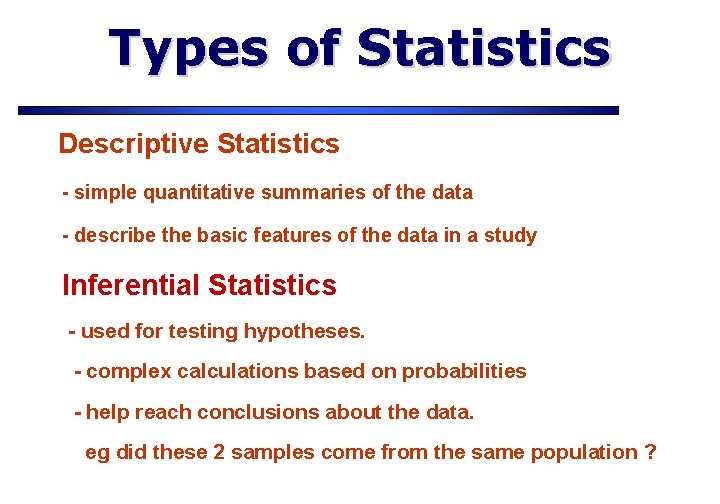 Types of Statistics

Descriptive Statistics

- simple quantitative summaries of the data

- describe the basic features of the data in a study

Inferential Statistics

- used for testing hypotheses.

- complex calculations based on probabilities

- help reach conclusions about the data.

eg did these 2 samples come from the same population ?